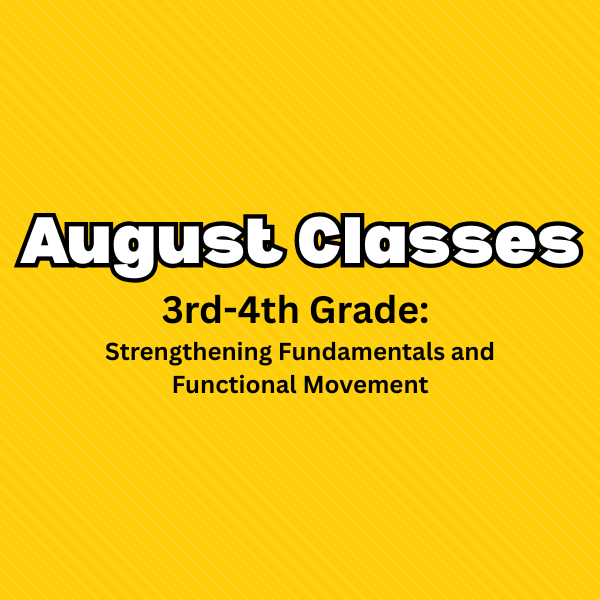 August Classes

3rd-4th Grade:

Strengthening Fundamentals and Functional Movement